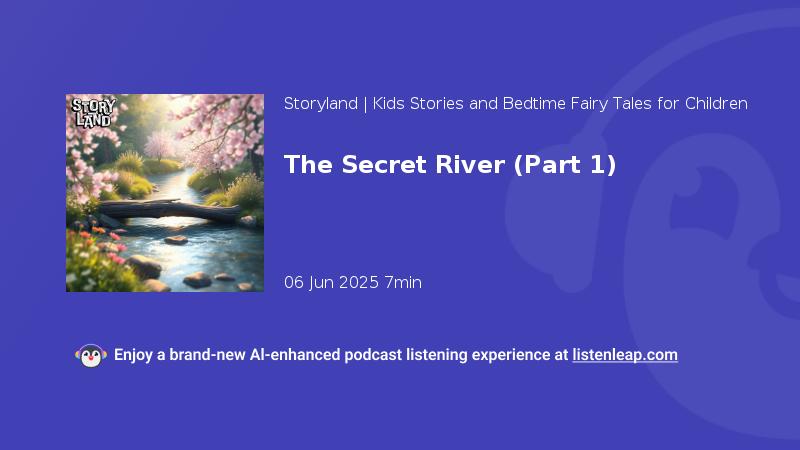 STORY LAND

Storyland | Kids Stories and Bedtime Fairy Tales for Children

The Secret River (Part 1)

06 Jun 2025 7min

Enjoy a brand-new AI-enhanced podcast listening experience at listenleap.com